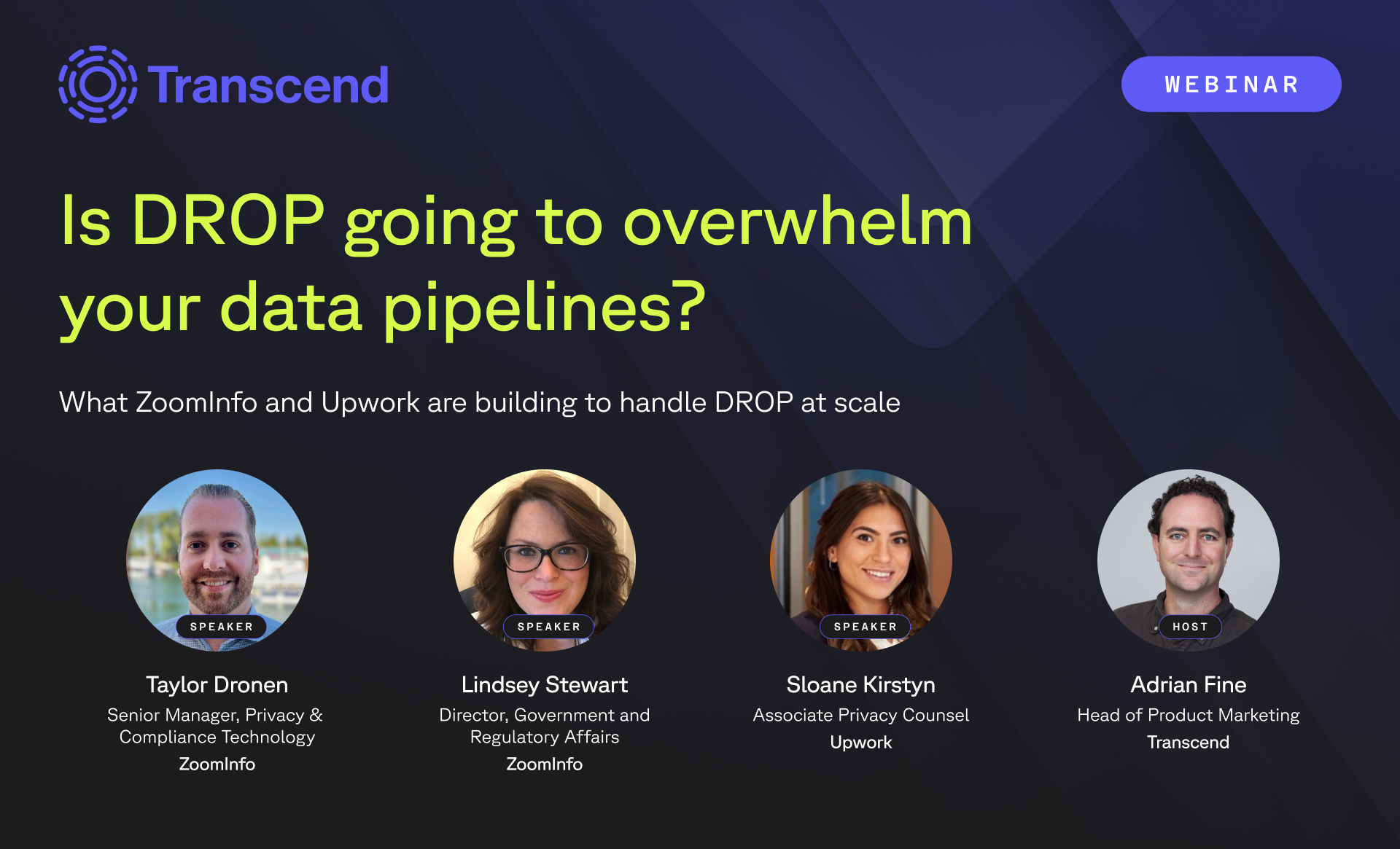 Transcend

WEBINAR

Is DROP going to overwhelm your data pipelines?

What ZoomInfo and Upwork are building to handle DROP at scale

SPEAKER

Taylor Dronen

Senior Manager, Privacy & Compliance Technology

ZoomInfo

SPEAKER

Lindsey Stewart

Director, Government and Regulatory Affairs

ZoomInfo

SPEAKER

Sloane Kirstyn

Associate Privacy Counsel

Upwork

HOST

Adrian Fine

Head of Product Marketing

Transcend